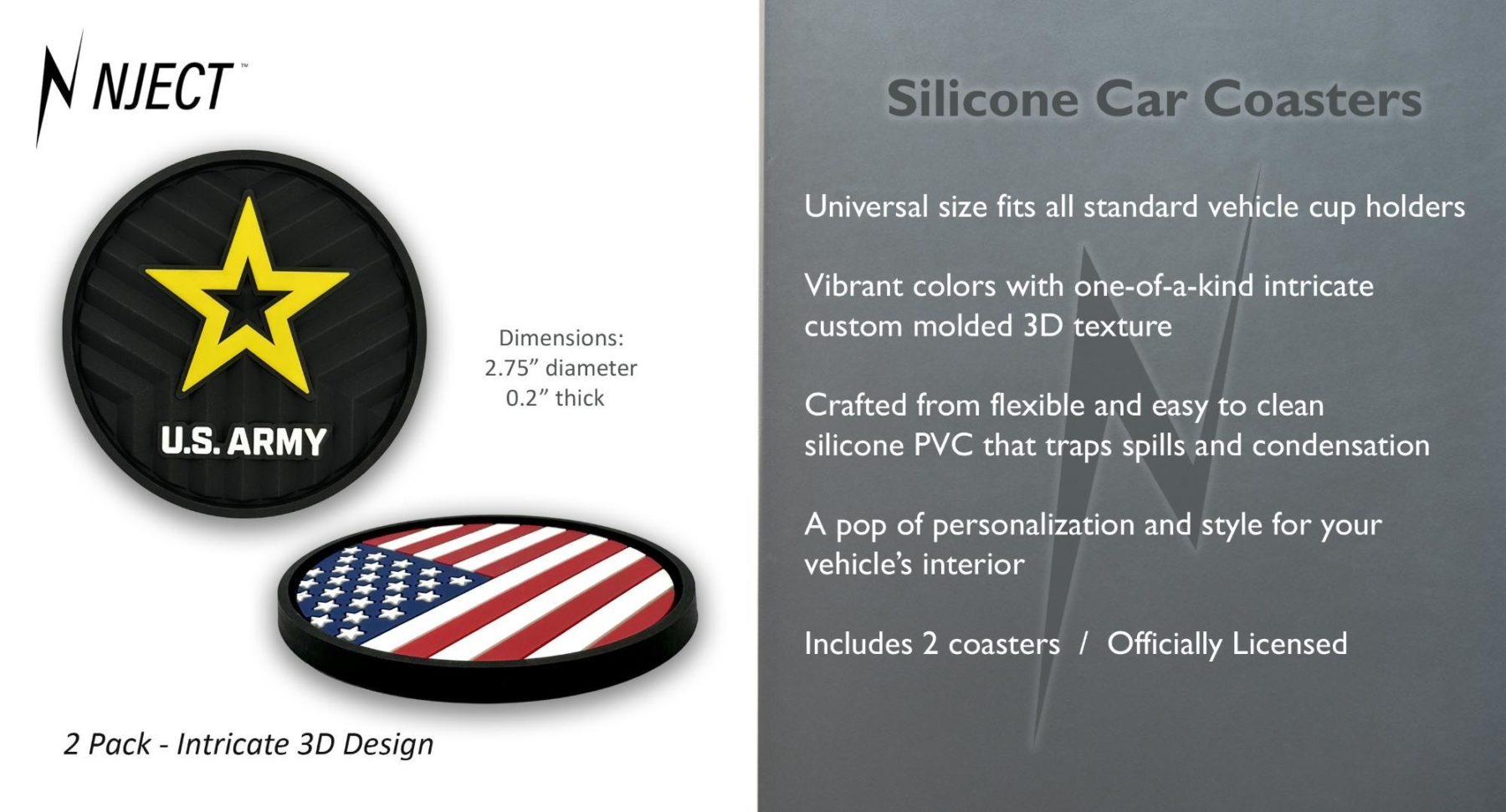 N NJECT™

U.S. ARMY

Dimensions:
2.75” diameter
0.2” thick

2 Pack - Intricate 3D Design

Silicone Car Coasters

Universal size fits all standard vehicle cup holders

Vibrant colors with one-of-a-kind intricate custom molded 3D texture

Crafted from flexible and easy to clean silicone PVC that traps spills and condensation

A pop of personalization and style for your vehicle’s interior

Includes 2 coasters / Officially Licensed